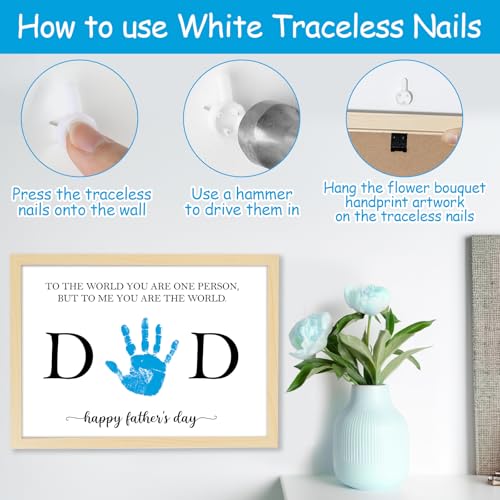 How to use White Traceless Nails

Press the traceless nails onto the wall

Use a hammer to drive them in

Hang the flower bouquet handprint artwork on the traceless nails

TO THE WORLD YOU ARE ONE PERSON, BUT TO ME YOU ARE THE WORLD.

D D

happy father's day